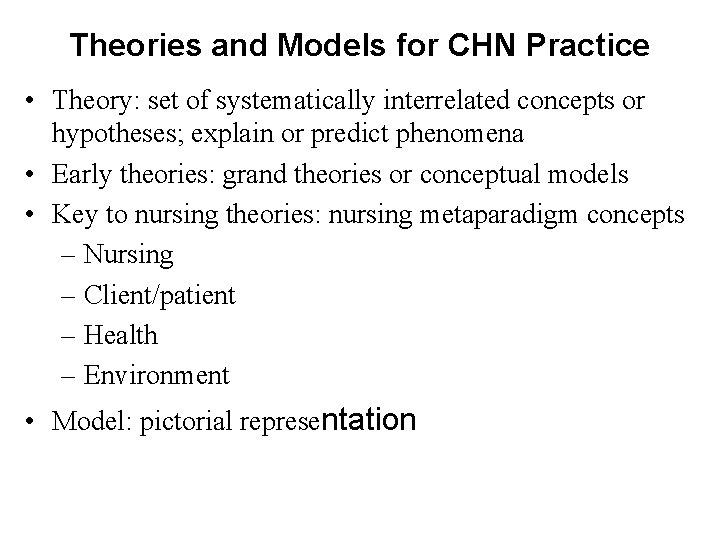 Theories and Models for CHN Practice

• Theory: set of systematically interrelated concepts or hypotheses; explain or predict phenomena
• Early theories: grand theories or conceptual models
• Key to nursing theories: nursing metaparadigm concepts
– Nursing
– Client/patient
– Health
– Environment
• Model: pictorial representation